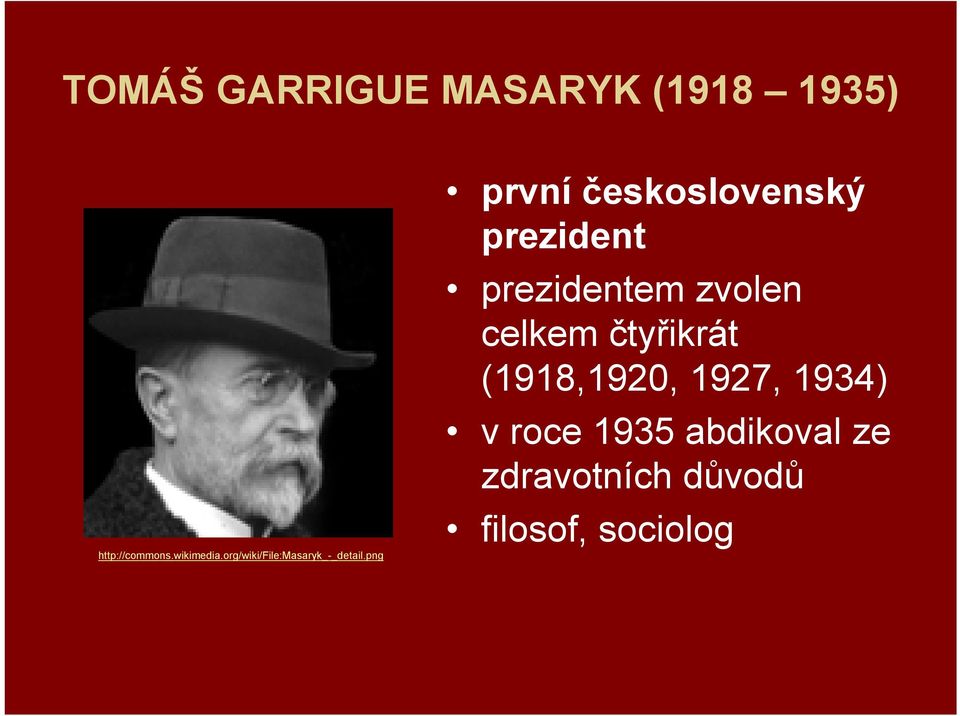 TOMÁŠ GARRIGUE MASARYK (1918 – 1935)

http://commons.wikimedia.org/wiki/File:Masaryk_-_detail.png

• první československý prezident

• prezidentem zvolen celkem čtyřikrát (1918,1920, 1927, 1934)

• v roce 1935 abdikoval ze zdravotních důvodů

• filosof, sociolog